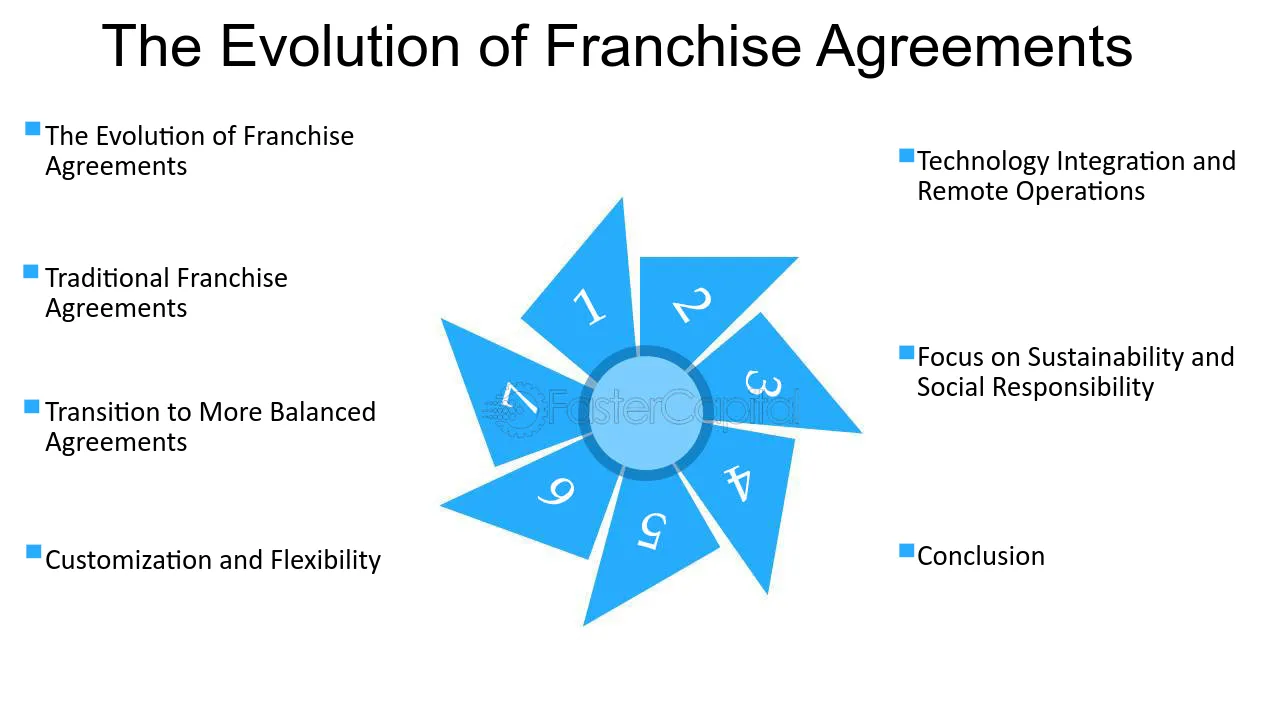 The Evolution of Franchise Agreements

• The Evolution of Franchise Agreements

• Traditional Franchise Agreements

• Transition to More Balanced Agreements

• Customization and Flexibility

1
2
3
4
5
6
7

• Technology Integration and Remote Operations

• Focus on Sustainability and Social Responsibility

• Conclusion

FasterCapital